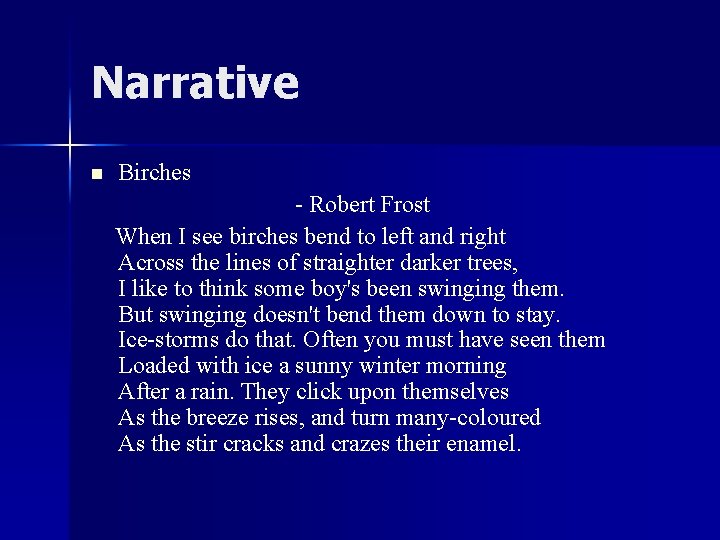 Narrative

■ Birches

- Robert Frost

When I see birches bend to left and right
Across the lines of straighter darker trees,
I like to think some boy's been swinging them.
But swinging doesn't bend them down to stay.
Ice-storms do that. Often you must have seen them
Loaded with ice a sunny winter morning
After a rain. They click upon themselves
As the breeze rises, and turn many-coloured
As the stir cracks and crazes their enamel.